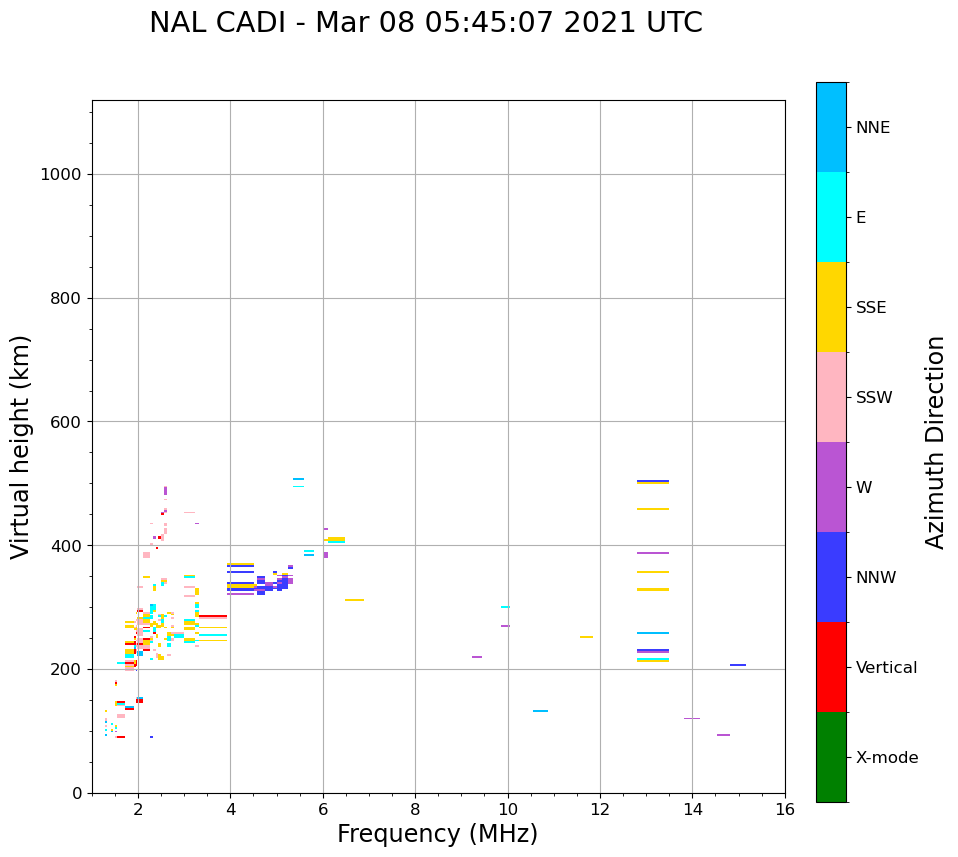 NAL CADI - Mar 08 05:45:07 2021 UTC

Virtual height (km)

1000
800
600
400
200
0

2
4
6
8
10
12
14
16

Frequency (MHz)

NNE
E
SSE
SSW
W
NNW
Vertical
X-mode

Azimuth Direction